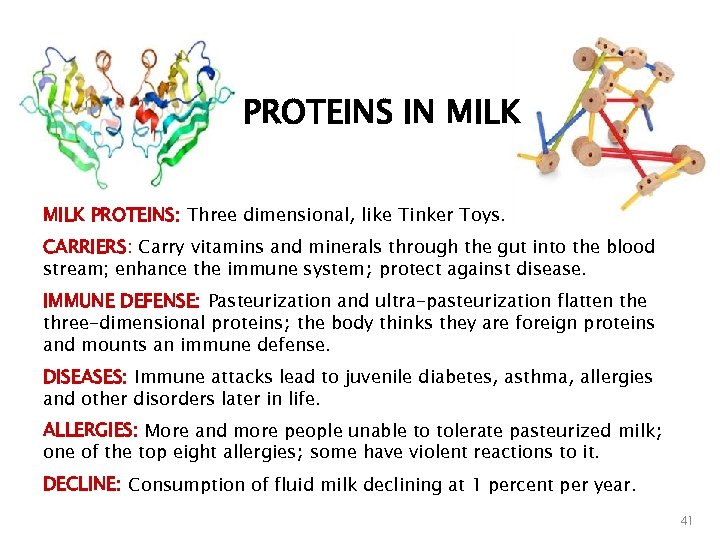 PROTEINS IN MILK

MILK PROTEINS: Three dimensional, like Tinker Toys.

CARRIERS: Carry vitamins and minerals through the gut into the blood stream; enhance the immune system; protect against disease.

IMMUNE DEFENSE: Pasteurization and ultra-pasteurization flatten the three-dimensional proteins; the body thinks they are foreign proteins and mounts an immune defense.

DISEASES: Immune attacks lead to juvenile diabetes, asthma, allergies and other disorders later in life.

ALLERGIES: More and more people unable to tolerate pasteurized milk; one of the top eight allergies; some have violent reactions to it.

DECLINE: Consumption of fluid milk declining at 1 percent per year.

41